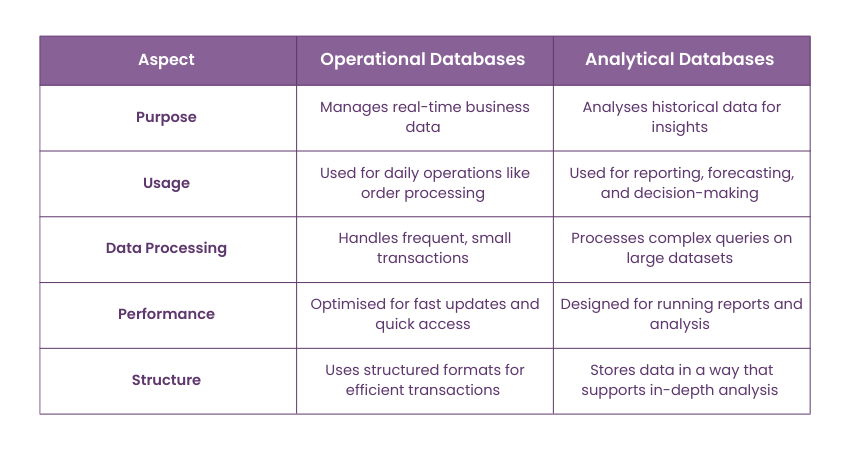 | Aspect | Operational Databases | Analytical Databases |
|---|---|---|
| Purpose | Manages real-time business data | Analyses historical data for insights |
| Usage | Used for daily operations like order processing | Used for reporting, forecasting, and decision-making |
| Data Processing | Handles frequent, small transactions | Processes complex queries on large datasets |
| Performance | Optimised for fast updates and quick access | Designed for running reports and analysis |
| Structure | Uses structured formats for efficient transactions | Stores data in a way that supports in-depth analysis |